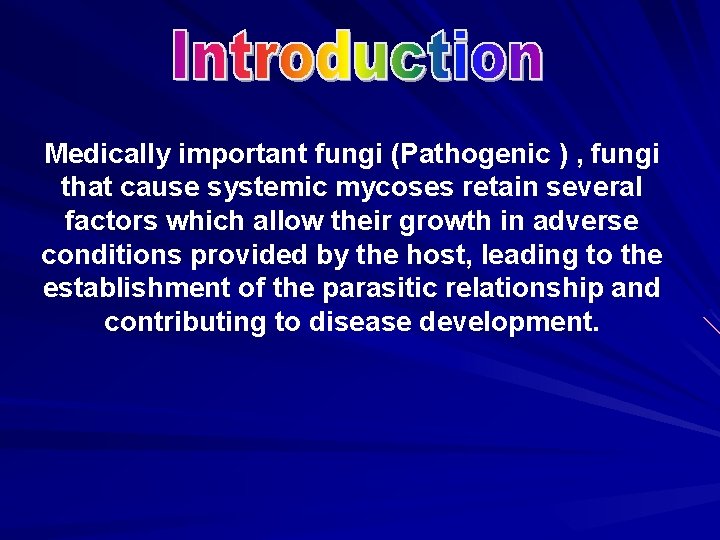 Introduction

Medically important fungi (Pathogenic ) , fungi that cause systemic mycoses retain several factors which allow their growth in adverse conditions provided by the host, leading to the establishment of the parasitic relationship and contributing to disease development.